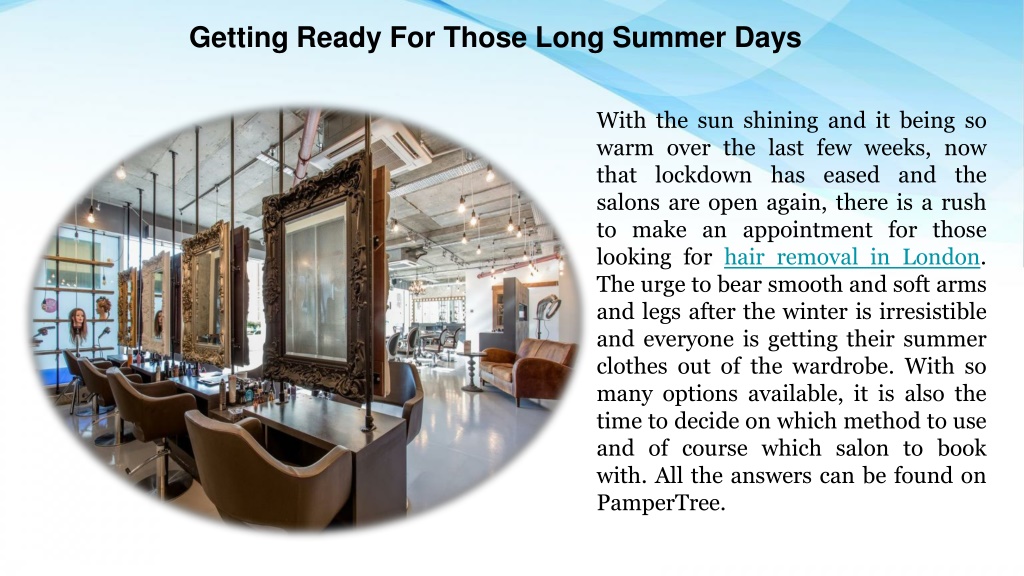 Getting Ready For Those Long Summer Days

With the sun shining and it being so warm over the last few weeks, now that lockdown has eased and the salons are open again, there is a rush to make an appointment for those looking for hair removal in London. The urge to bear smooth and soft arms and legs after the winter is irresistible and everyone is getting their summer clothes out of the wardrobe. With so many options available, it is also the time to decide on which method to use and of course which salon to book with. All the answers can be found on PamperTree.